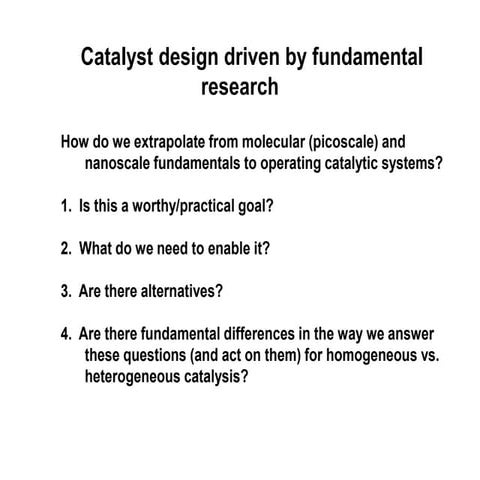 Catalyst design driven by fundamental research

How do we extrapolate from molecular (picoscale) and nanoscale fundamentals to operating catalytic systems?

1. Is this a worthy/practical goal?

2. What do we need to enable it?

3. Are there alternatives?

4. Are there fundamental differences in the way we answer these questions (and act on them) for homogeneous vs. heterogeneous catalysis?